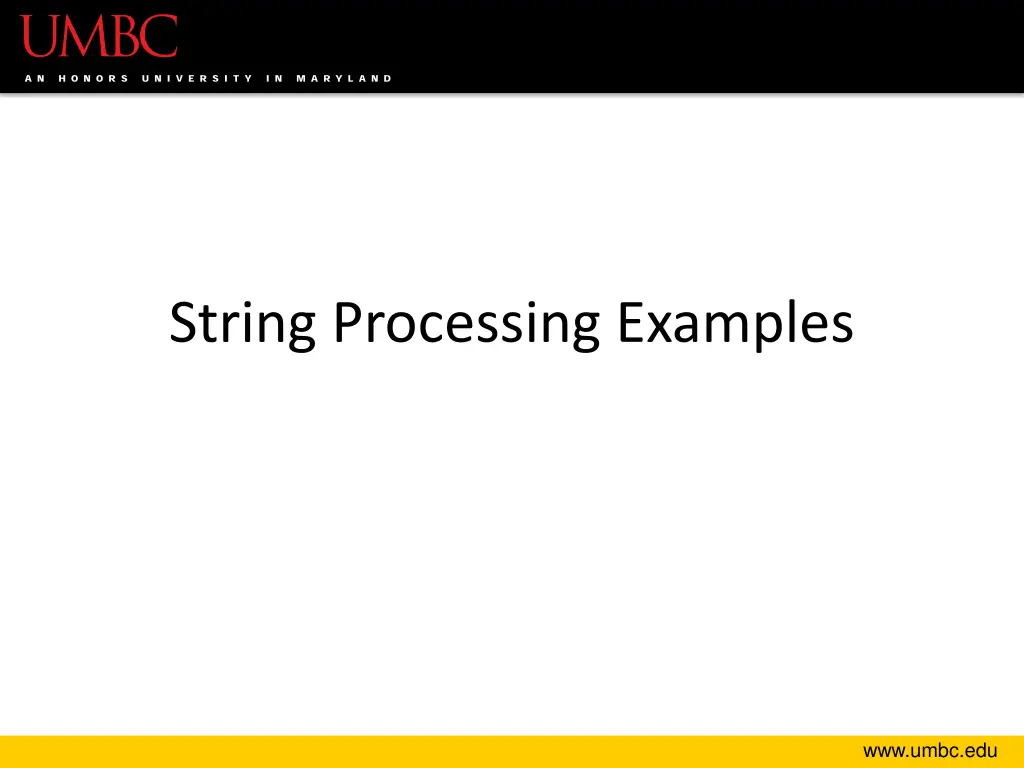 UMBC
AN HONORS UNIVERSITY IN MARYLAND

String Processing Examples

www.umbc.edu